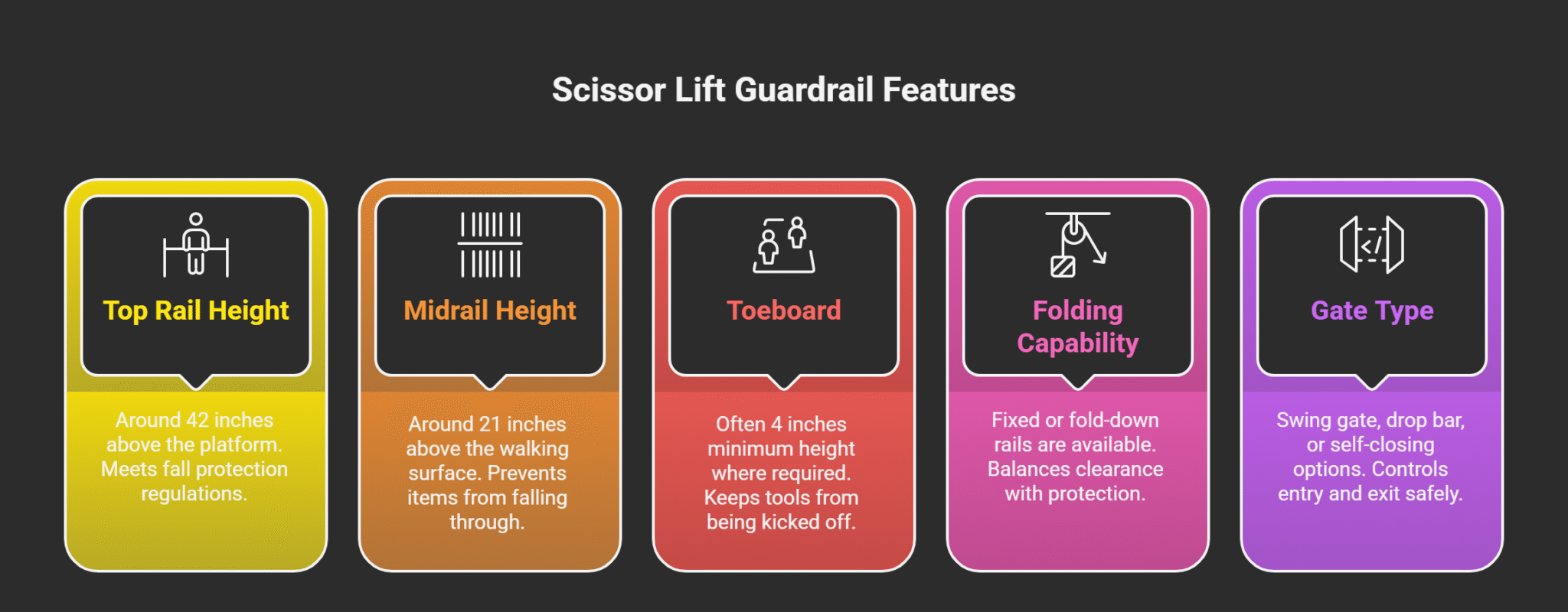 Scissor Lift Guardrail Features

Top Rail Height

Around 42 inches above the platform. Meets fall protection regulations.

Midrail Height

Around 21 inches above the walking surface. Prevents items from falling through.

Toeboard

Often 4 inches minimum height where required. Keeps tools from being kicked off.

Folding Capability

Fixed or fold-down rails are available. Balances clearance with protection.

Gate Type

Swing gate, drop bar, or self-closing options. Controls entry and exit safely.